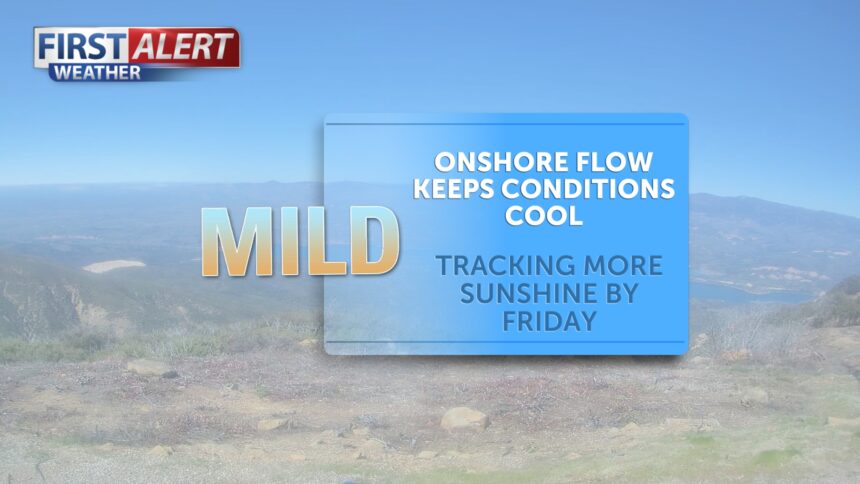 FIRST ALERT
WEATHER

MILD

ONSHORE FLOW KEEPS CONDITIONS COOL

TRACKING MORE SUNSHINE BY FRIDAY